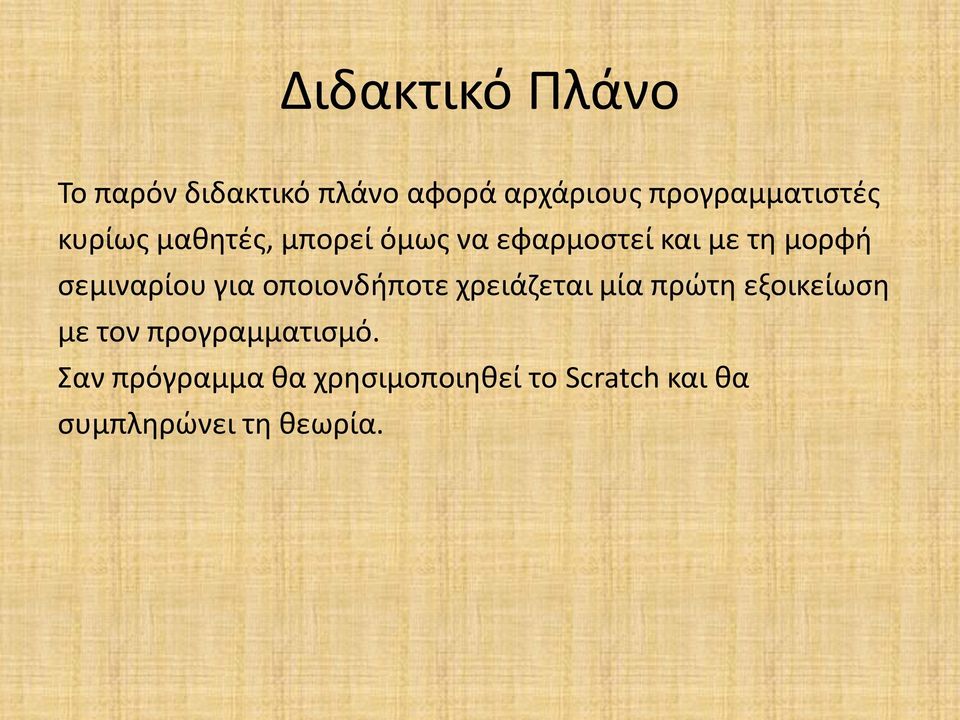 Διδακτικό Πλάνο

Το παρόν διδακτικό πλάνο αφορά αρχάριους προγραμματιστές κυρίως μαθητές, μπορεί όμως να εφαρμοστεί και με τη μορφή σεμιναρίου για οποιονδήποτε χρειάζεται μία πρώτη εξοικείωση με τον προγραμματισμό.
Σαν πρόγραμμα θα χρησιμοποιηθεί το Scratch και θα συμπληρώνει τη θεωρία.